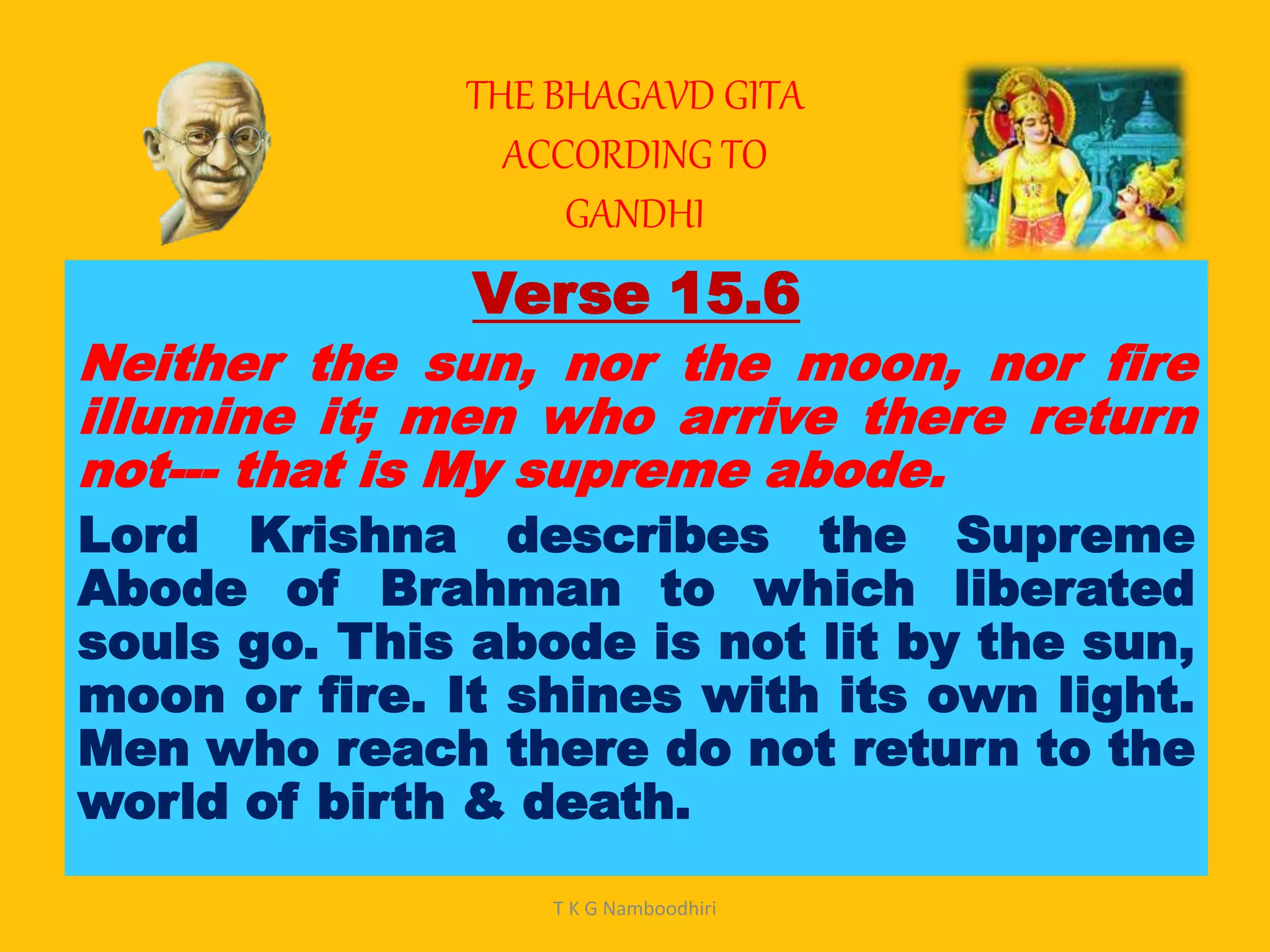 THE BHAGAVD GITA
ACCORDING TO
GANDHI

Verse 15.6

Neither the sun, nor the moon, nor fire illumine it; men who arrive there return not--- that is My supreme abode.

Lord Krishna describes the Supreme Abode of Brahman to which liberated souls go. This abode is not lit by the sun, moon or fire. It shines with its own light. Men who reach there do not return to the world of birth & death.

T K G Namboodhiri